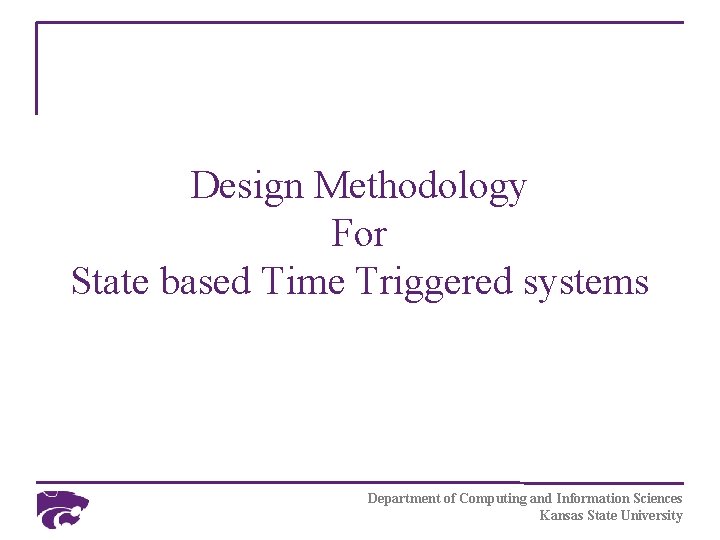 Design Methodology
For
State based Time Triggered systems

Department of Computing and Information Sciences
Kansas State University